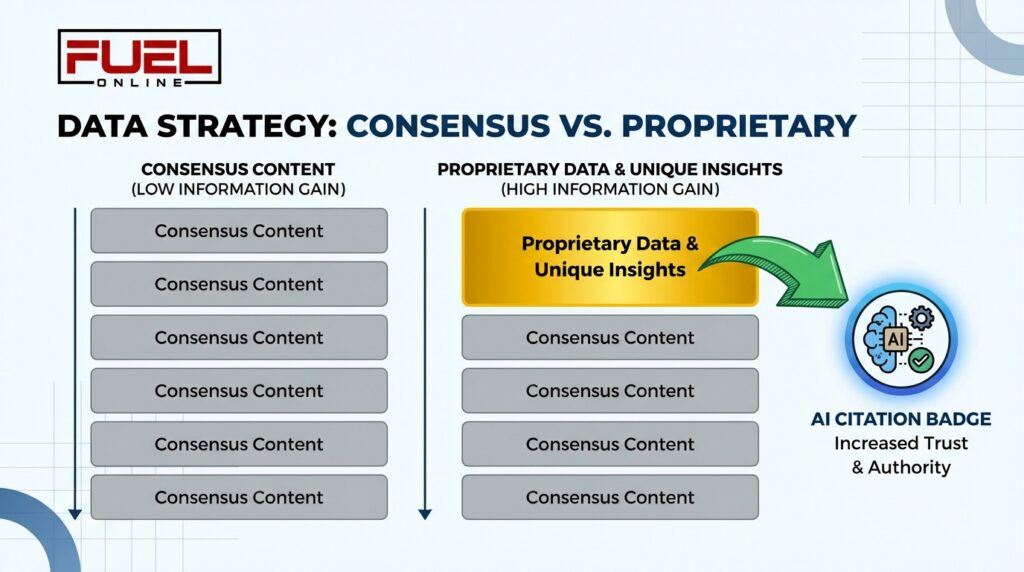 FUEL
ONLINE

DATA STRATEGY: CONSENSUS VS. PROPRIETARY

CONSENSUS CONTENT
(LOW INFORMATION GAIN)

Consensus Content

Consensus Content

Consensus Content

Consensus Content

Consensus Content

Consensus Content

PROPRIETARY DATA & UNIQUE INSIGHTS
(HIGH INFORMATION GAIN)

Proprietary Data & Unique Insights

Consensus Content

Consensus Content

Consensus Content

Consensus Content

AI

AI CITATION BADGE
Increased Trust & Authority